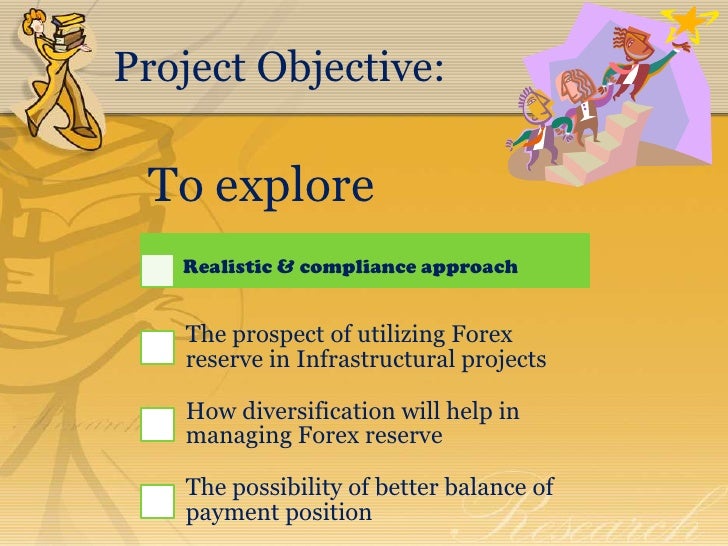 Project Objective:

To explore

Realistic & compliance approach

The prospect of utilizing Forex reserve in Infrastructural projects

How diversification will help in managing Forex reserve

The possibility of better balance of payment position

Research